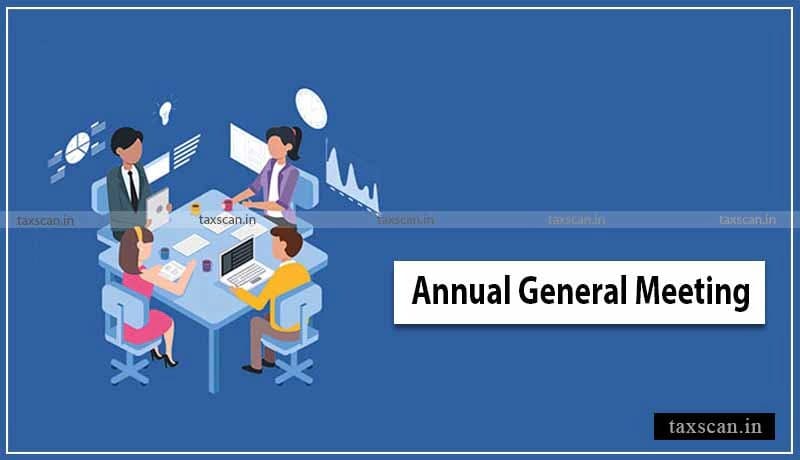 taxscan.in taxscan.in taxscan.in taxscan.in taxscan.in

Annual General Meeting

taxscan.in